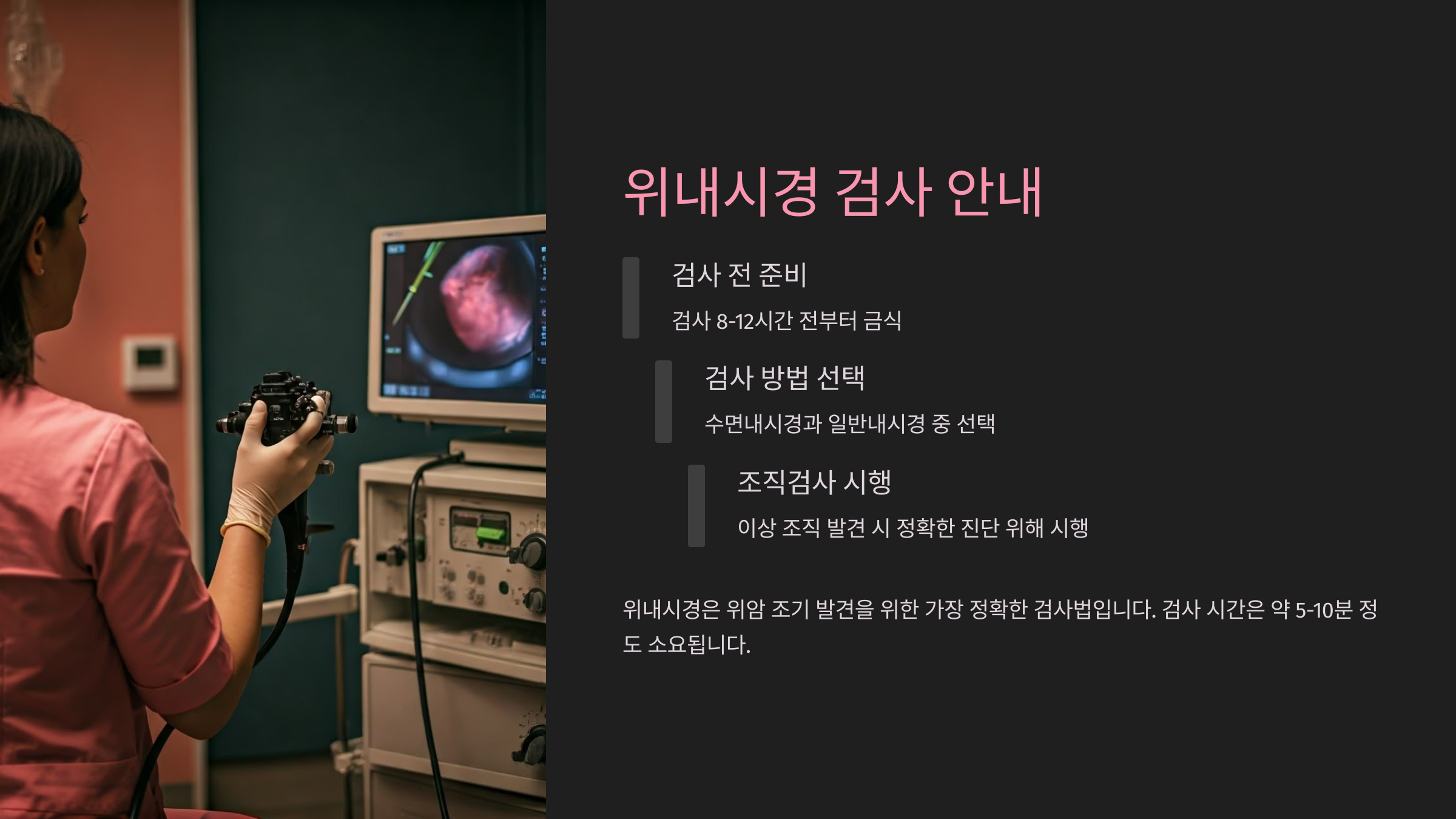 위내시경 검사 안내

검사 전 준비

검사 8-12시간 전부터 금식

검사 방법 선택

수면내시경과 일반내시경 중 선택

조직검사 시행

이상 조직 발견 시 정확한 진단 위해 시행

위내시경은 위암 조기 발견을 위한 가장 정확한 검사법입니다. 검사 시간은 약 5-10분 정도 소요됩니다.